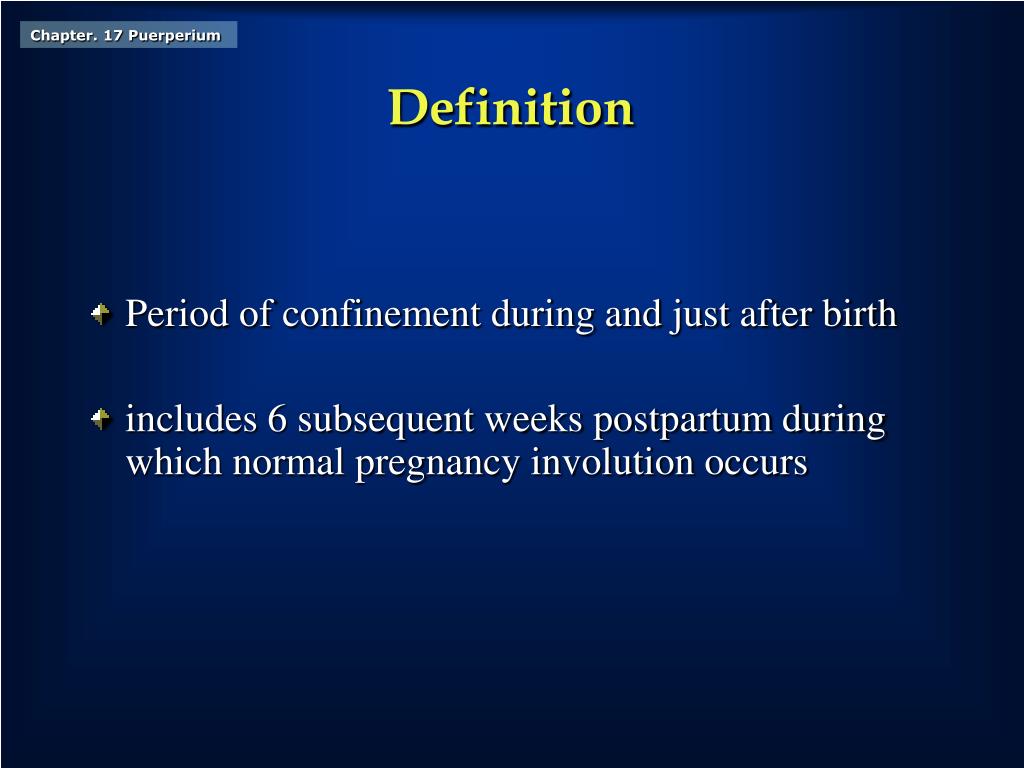 Chapter. 17 Puerperium

Definition

Period of confinement during and just after birth

includes 6 subsequent weeks postpartum during which normal pregnancy involution occurs